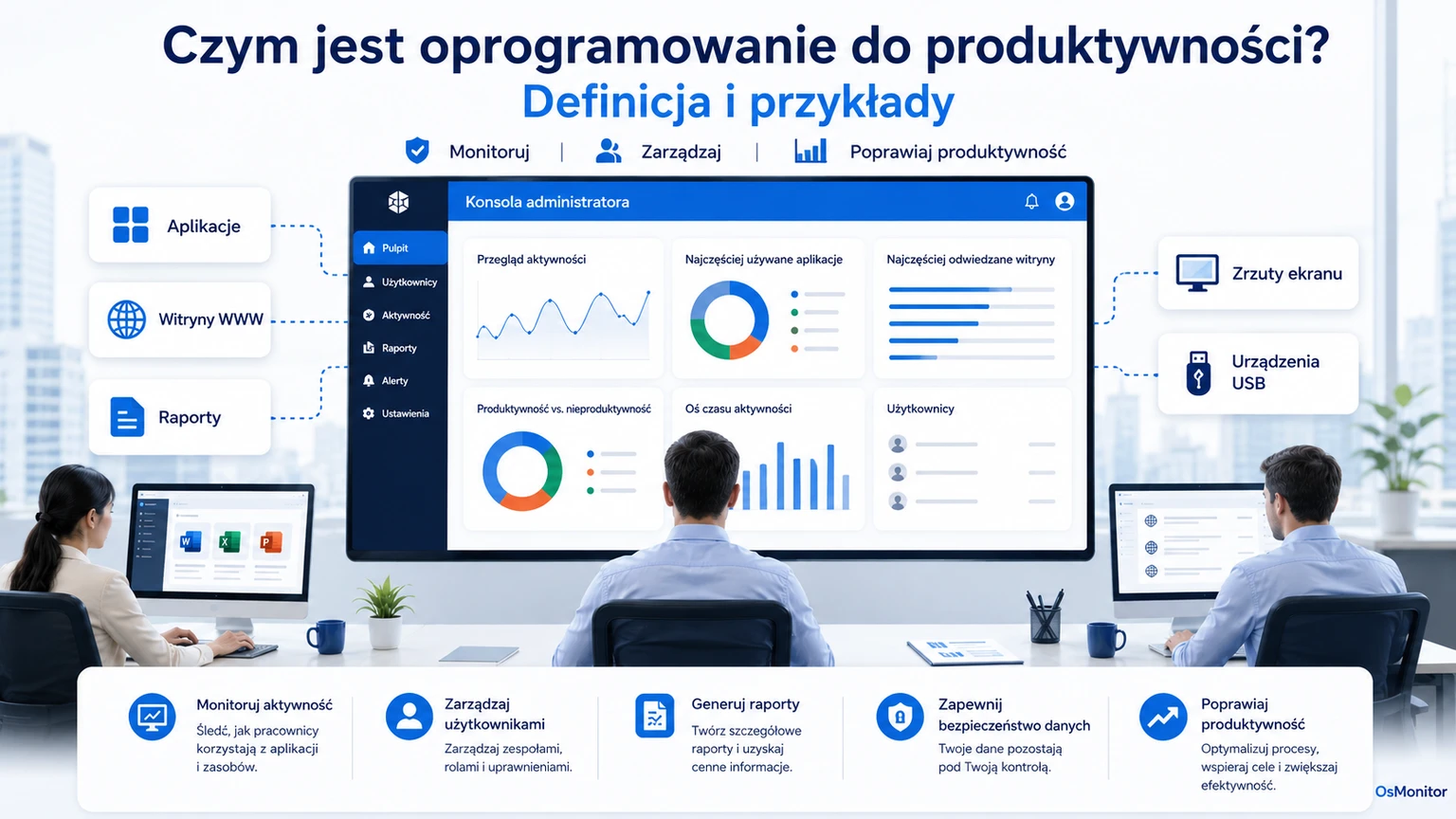 Czym jest oprogramowanie do produktywności?
Definicja i przykłady

Monitoruj | Zarządzaj | Poprawiaj produktywność

Aplikacje

Witryny WWW

Raporty

Konsola administratora

Pulpit
Użytkownicy
Aktywność
Raporty
Alerty
Ustawienia

Przegląd aktywności

Najczęściej używane aplikacje

Najczęściej odwiedzane witryny

Produktywność vs. nieproduktywność

Oś czasu aktywności

Użytkownicy

Zrzuty ekranu

Urządzenia USB

Monitoruj aktywność
Śledź, jak pracownicy korzystają z aplikacji i zasobów.

Zarządzaj użytkownikami
Zarządzaj zespołami, rolami i uprawnieniami.

Generuj raporty
Twórz szczegółowe raporty i uzyskaj cenne informacje.

Zapewnij bezpieczeństwo danych
Twoje dane pozostają pod Twoją kontrolą.

Poprawiaj produktywność
Optymalizuj procesy, wspieraj cele i zwiększaj efektywność.

OsMonitor